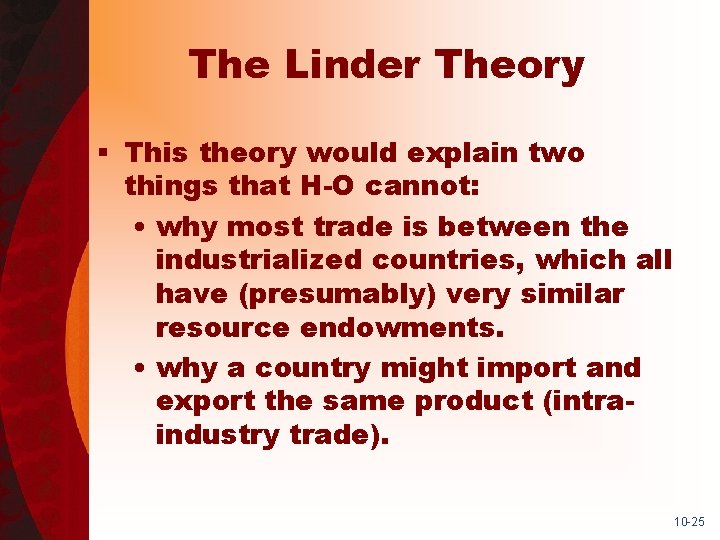 The Linder Theory

▪ This theory would explain two things that H-O cannot:

• why most trade is between the industrialized countries, which all have (presumably) very similar resource endowments.

• why a country might import and export the same product (intra-industry trade).

10-25